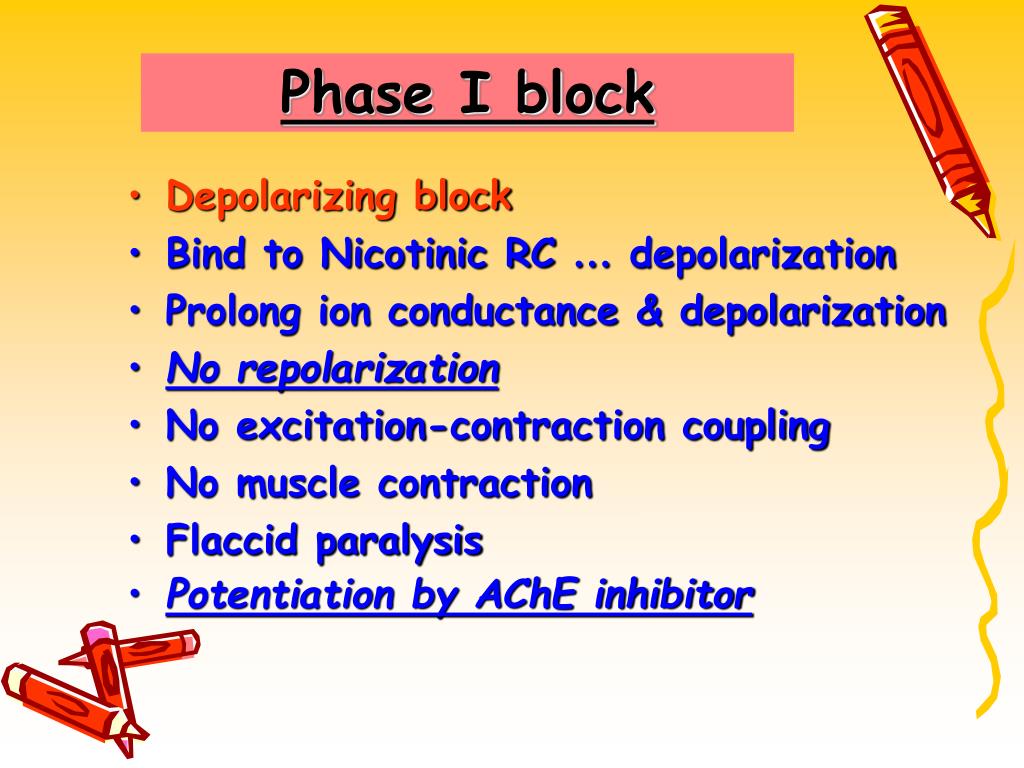 Phase I block

• Depolarizing block
• Bind to Nicotinic RC ... depolarization
• Prolong ion conductance & depolarization
• No repolarization
• No excitation-contraction coupling
• No muscle contraction
• Flaccid paralysis
• Potentiation by AChE inhibitor